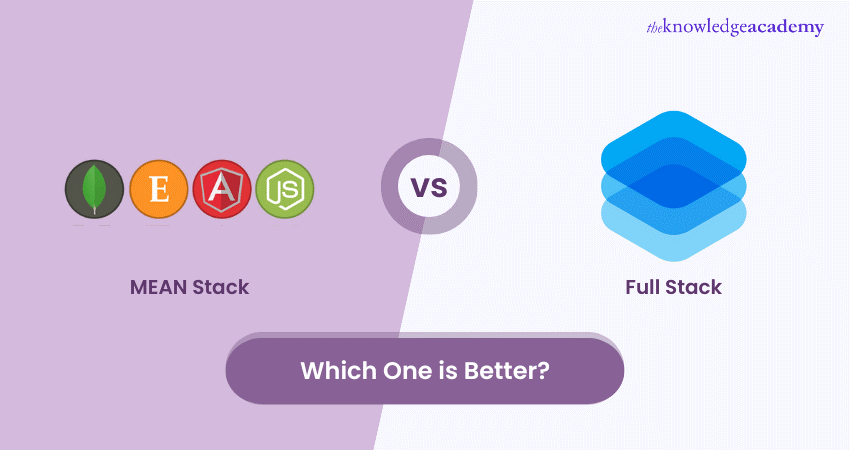 theknowledgeacademy

E

A

JS

VS

MEAN Stack

Full Stack

Which One is Better?